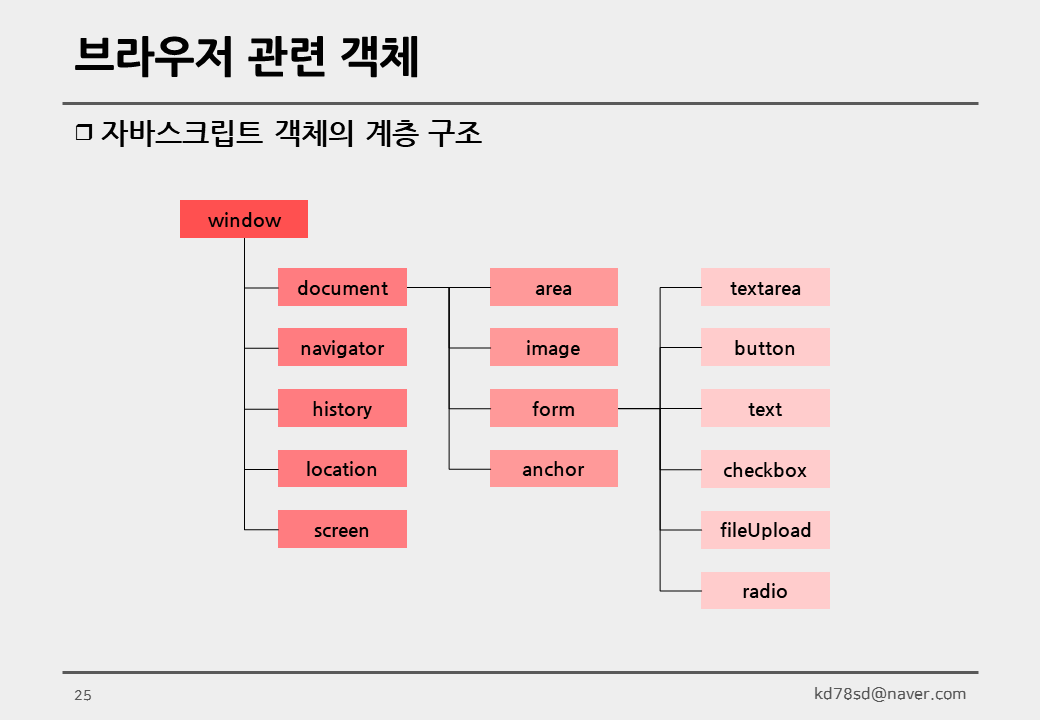 브라우저 관련 객체

❐ 자바스크립트 객체의 계층 구조

window

document

navigator

history

location

screen

area

image

form

anchor

textarea

button

text

checkbox

fileUpload

radio

25

kd78sd@naver.com